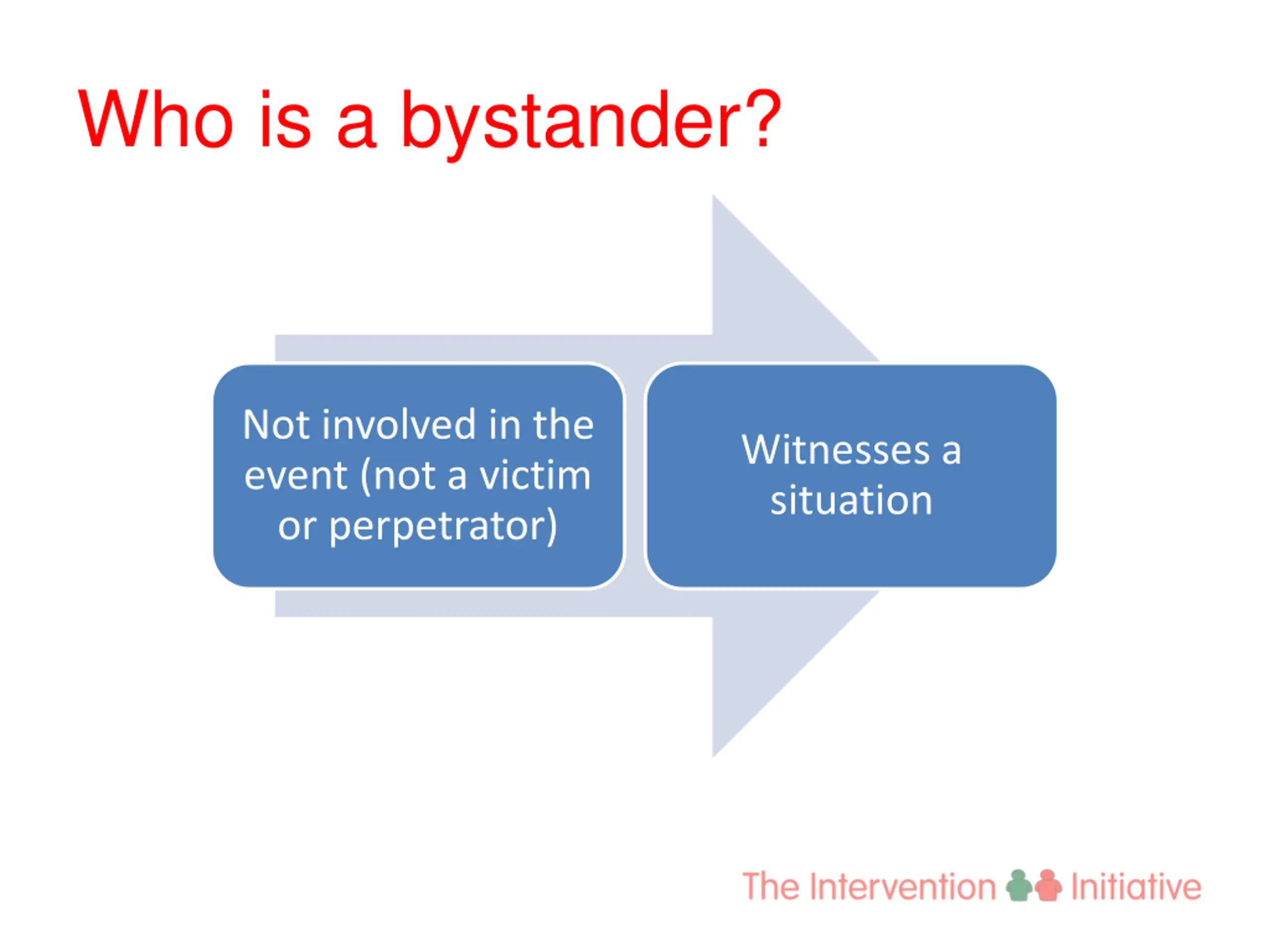 Who is a bystander?

Not involved in the event (not a victim or perpetrator)

Witnesses a situation

The Intervention Initiative